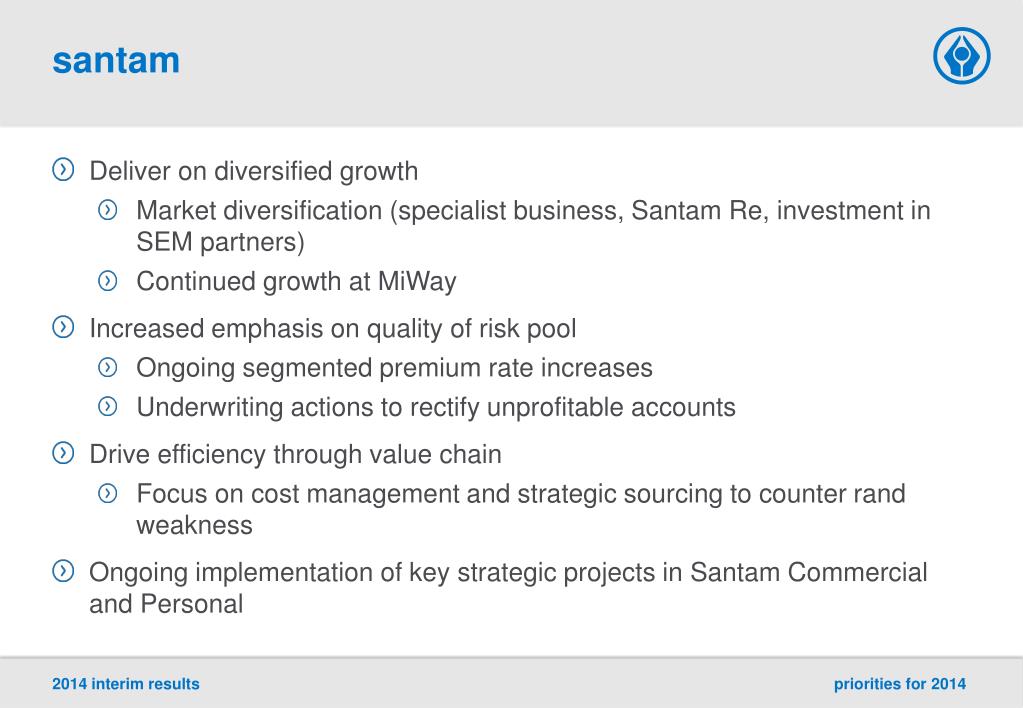 santam

Deliver on diversified growth

Market diversification (specialist business, Santam Re, investment in SEM partners)

Continued growth at MiWay

Increased emphasis on quality of risk pool

Ongoing segmented premium rate increases

Underwriting actions to rectify unprofitable accounts

Drive efficiency through value chain

Focus on cost management and strategic sourcing to counter rand weakness

Ongoing implementation of key strategic projects in Santam Commercial and Personal

2014 interim results

priorities for 2014